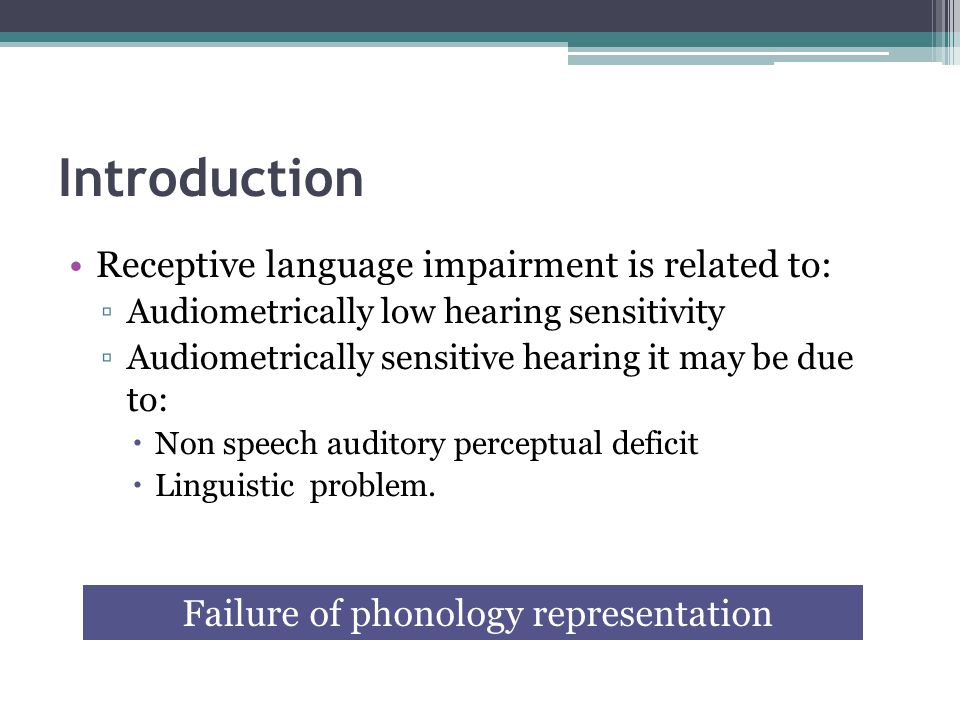 Introduction

• Receptive language impairment is related to:
▫ Audiometrically low hearing sensitivity
▫ Audiometrically sensitive hearing it may be due to:
• Non speech auditory perceptual deficit
• Linguistic problem.

Failure of phonology representation